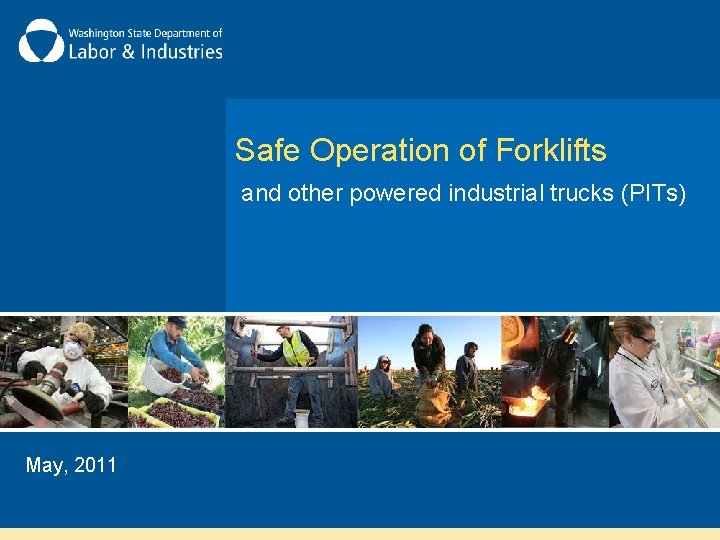 Washington State Department of
Labor & Industries

Safe Operation of Forklifts

and other powered industrial trucks (PITs)

May, 2011